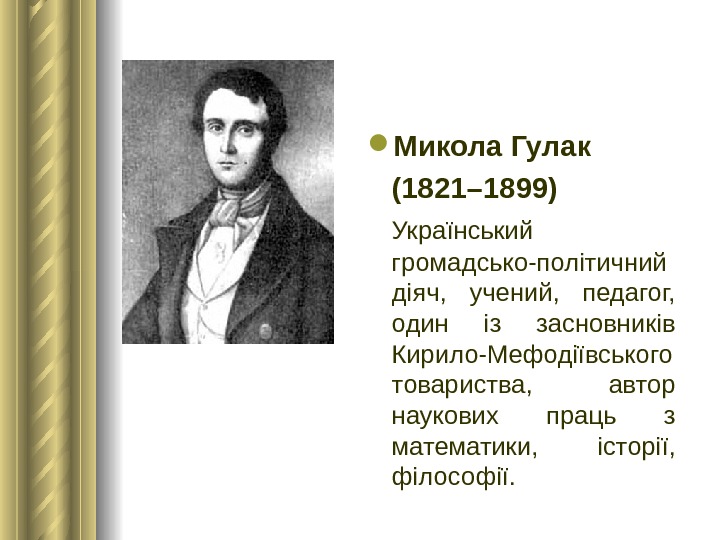 Микола Гулак
(1821–1899)

Український громадсько-політичний діяч, учений, педагог, один із засновників Кирило-Мефодіївського товариства, автор наукових праць з математики, історії, філософії.